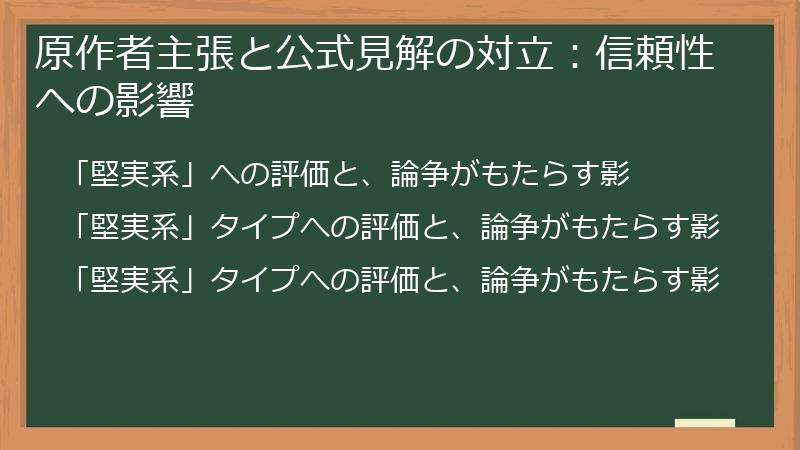 原作者主張と公式見解の対立：信頼性への影響

「堅実系」への評価と、論争がもたらす影

「堅実系」タイプへの評価と、論争がもたらす影

「堅実系」タイプへの評価と、論争がもたらす影